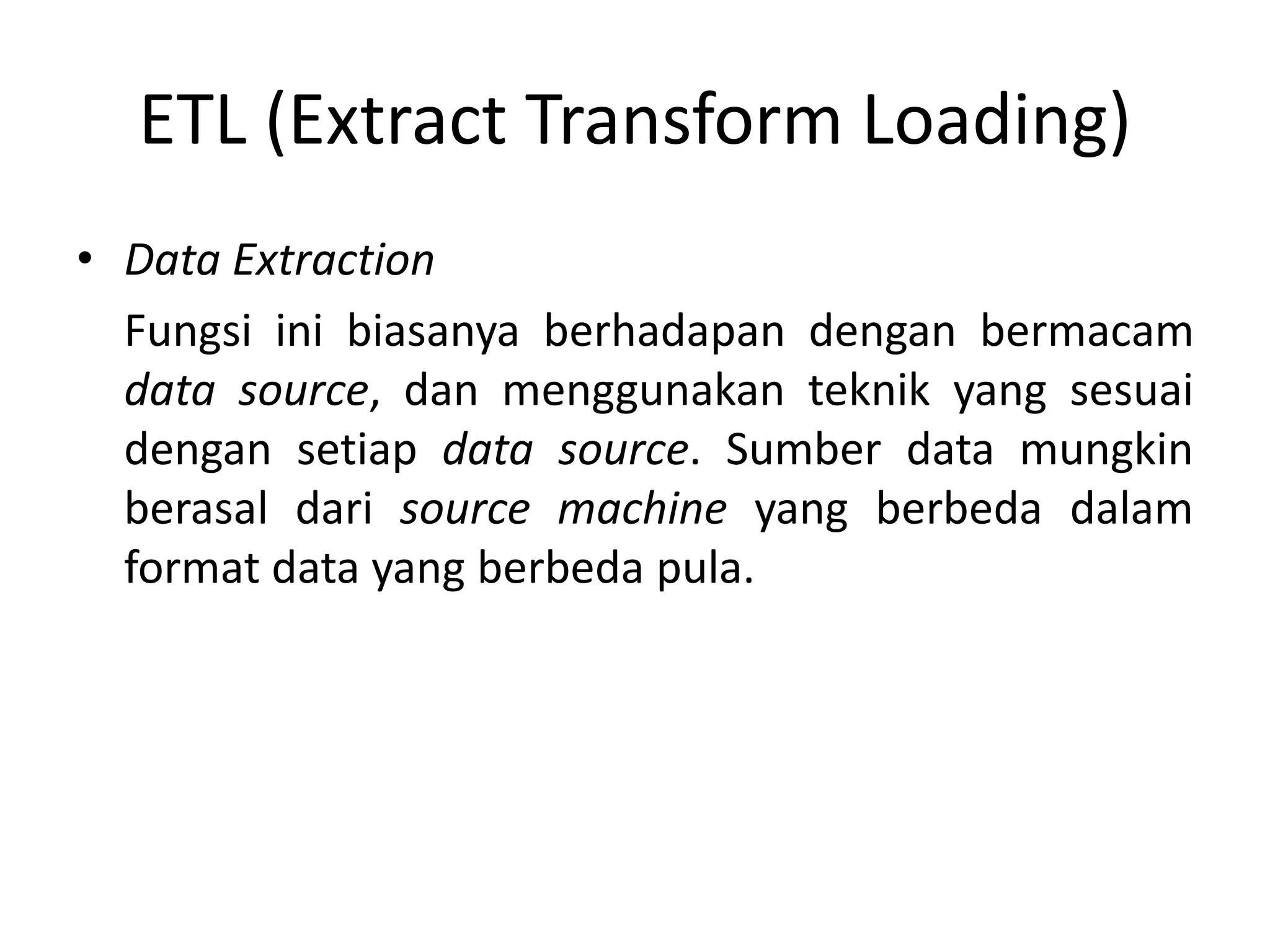 ETL (Extract Transform Loading)

• Data Extraction

Fungsi ini biasanya berhadapan dengan bermacam data source, dan menggunakan teknik yang sesuai dengan setiap data source. Sumber data mungkin berasal dari source machine yang berbeda dalam format data yang berbeda pula.